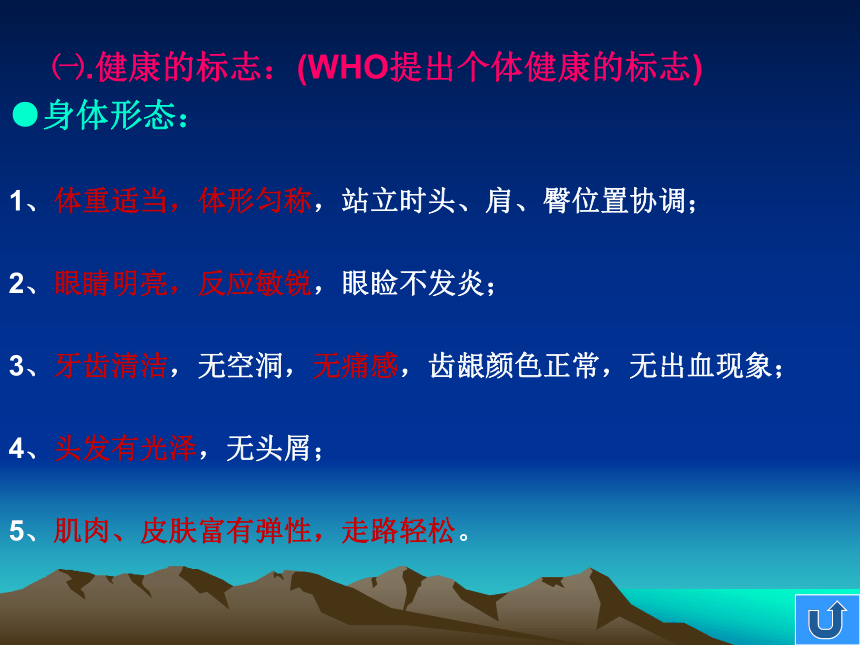 ㈠.健康的标志：(WHO提出个体健康的标志)

●身体形态：

1、体重适当，体形匀称，站立时头、肩、臀位置协调；

2、眼睛明亮，反应敏锐，眼睑不发炎；

3、牙齿清洁，无空洞，无痛感，齿龈颜色正常，无出血现象；

4、头发有光泽，无头屑；

5、肌肉、皮肤富有弹性，走路轻松。